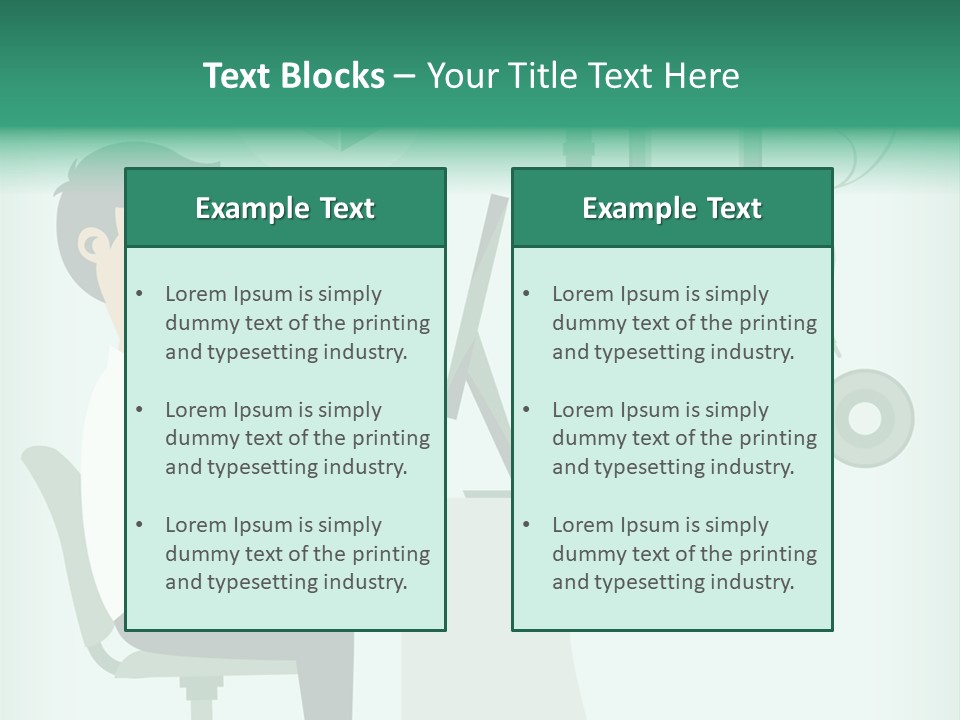 Text Blocks – Your Title Text Here

Example Text

• Lorem Ipsum is simply dummy text of the printing and typesetting industry.

• Lorem Ipsum is simply dummy text of the printing and typesetting industry.

• Lorem Ipsum is simply dummy text of the printing and typesetting industry.

Example Text

• Lorem Ipsum is simply dummy text of the printing and typesetting industry.

• Lorem Ipsum is simply dummy text of the printing and typesetting industry.

• Lorem Ipsum is simply dummy text of the printing and typesetting industry.